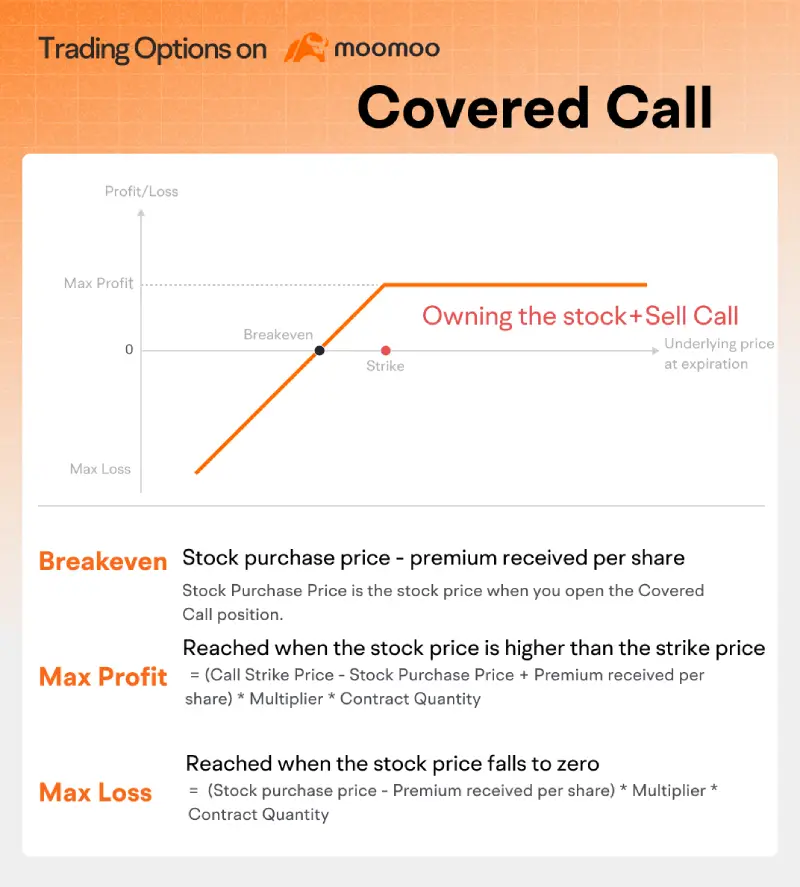 Trading Options on moomoo

Covered Call

Profit/Loss

Max Profit

Owning the stock+Sell Call

Breakeven

0

Strike

Underlying price at expiration

Max Loss

Breakeven Stock purchase price - premium received per share

Stock Purchase Price is the stock price when you open the Covered Call position.

Max Profit Reached when the stock price is higher than the strike price
= (Call Strike Price - Stock Purchase Price + Premium received per share) * Multiplier * Contract Quantity

Max Loss Reached when the stock price falls to zero
= (Stock purchase price - Premium received per share) * Multiplier * Contract Quantity